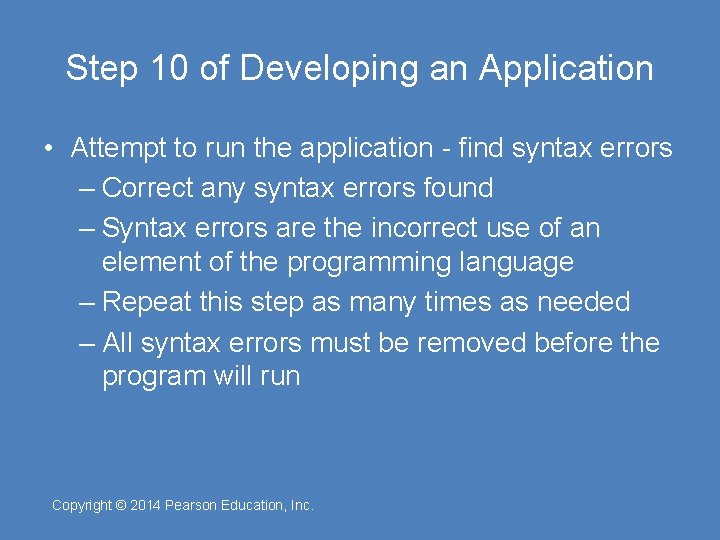 Step 10 of Developing an Application

• Attempt to run the application - find syntax errors
  – Correct any syntax errors found
  – Syntax errors are the incorrect use of an element of the programming language
  – Repeat this step as many times as needed
  – All syntax errors must be removed before the program will run

Copyright © 2014 Pearson Education, Inc.